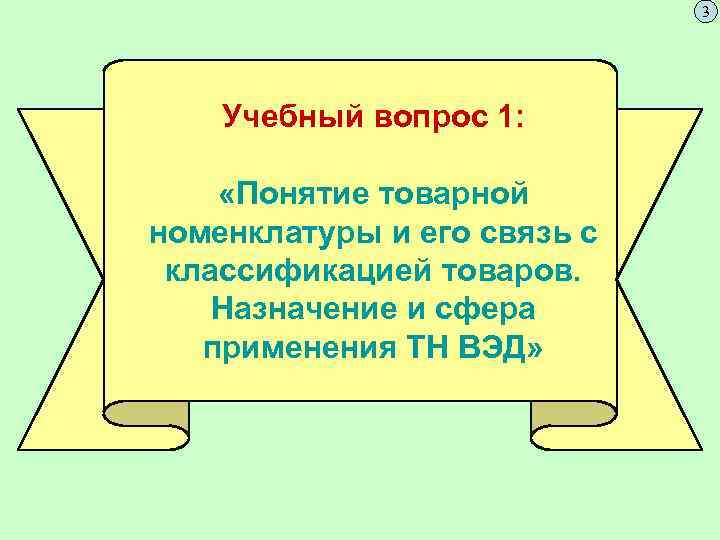 3

Учебный вопрос 1:

«Понятие товарной номенклатуры и его связь с классификацией товаров. Назначение и сфера применения ТН ВЭД»